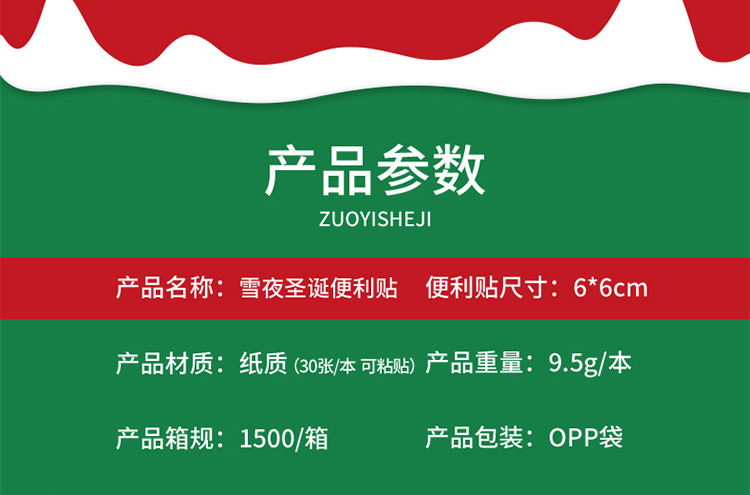 产品参数

ZUOYISHEJI

产品名称：雪夜圣诞便利贴 便利贴尺寸：6*6cm

产品材质：纸质 (30张/本 可粘贴) 产品重量：9.5g/本

产品箱规：1500/箱 产品包装：OPP袋